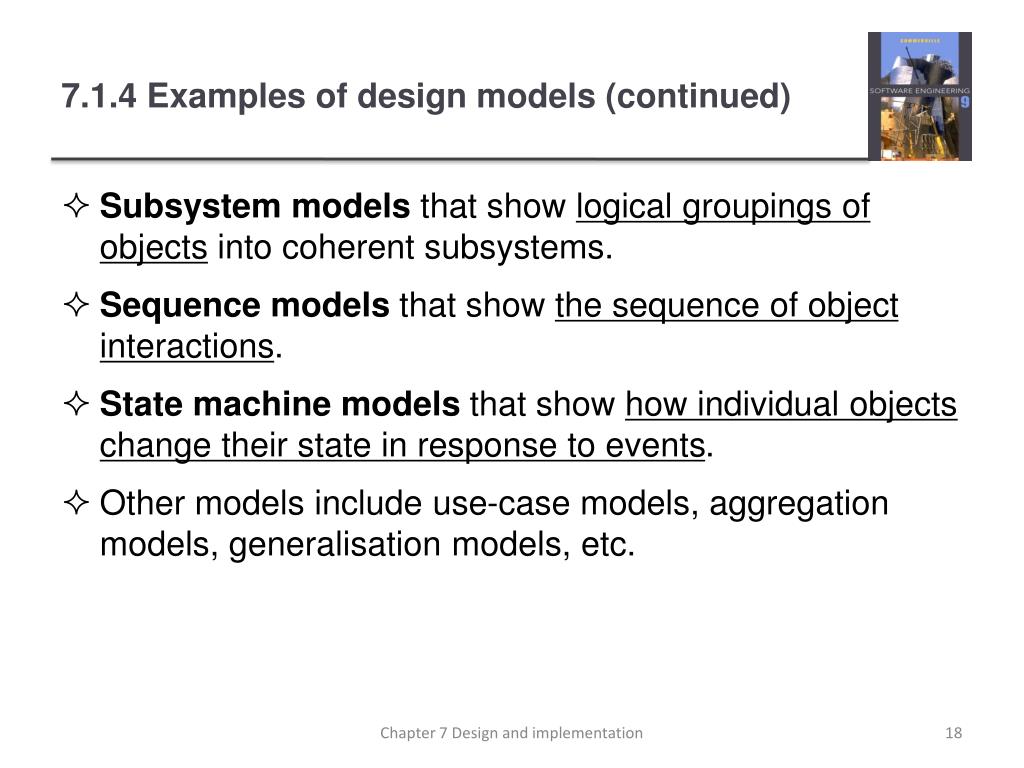 7.1.4 Examples of design models (continued)

SOMMERVILLE
SOFTWARE ENGINEERING
9

✧ Subsystem models that show logical groupings of objects into coherent subsystems.

✧ Sequence models that show the sequence of object interactions.

✧ State machine models that show how individual objects change their state in response to events.

✧ Other models include use-case models, aggregation models, generalisation models, etc.

Chapter 7 Design and implementation

18